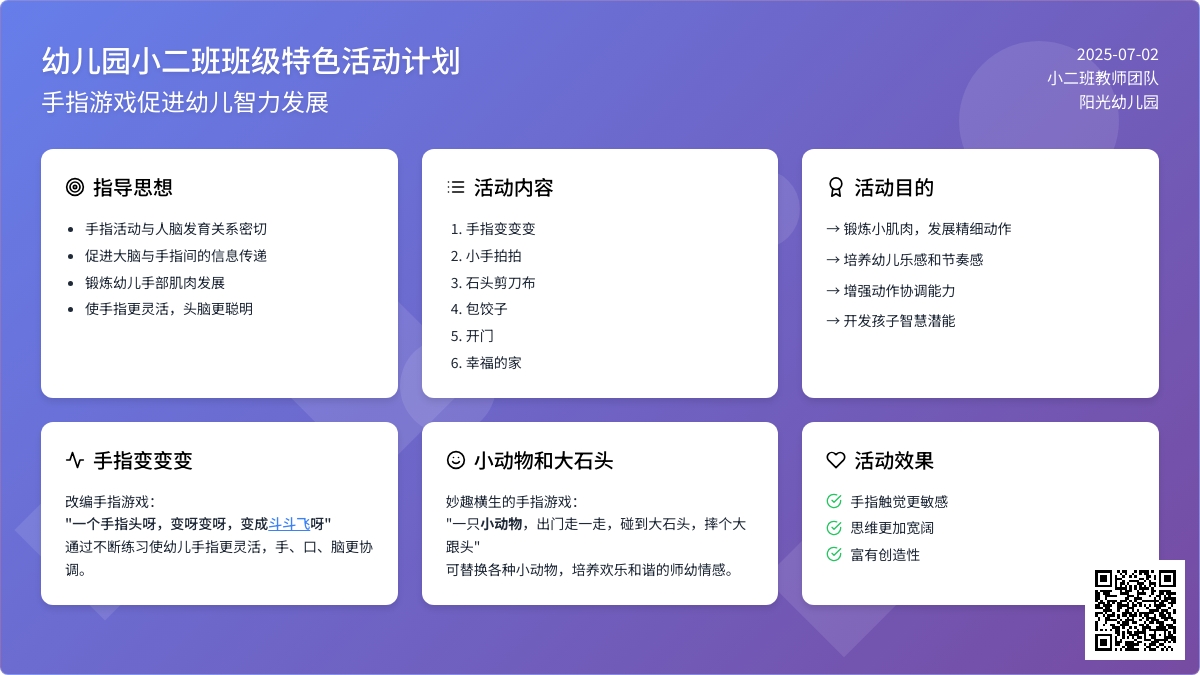 幼儿园小二班班级特色活动计划
手指游戏促进幼儿智力发展

2025-07-02
小二班教师团队
阳光幼儿园

指导思想

- 手指活动与人脑发育关系密切
- 促进大脑与手指间的信息传递
- 锻炼幼儿手部肌肉发展
- 使手指更灵活，头脑更聪明

活动内容

1. 手指变变变
2. 小手拍拍
3. 石头剪刀布
4. 包饺子
5. 开门
6. 幸福的家

活动目的

→ 锻炼小肌肉，发展精细动作
→ 培养幼儿乐感和节奏感
→ 增强动作协调能力
→ 开发孩子智慧潜能

手指变变变

改编手指游戏：
"一个手指头呀，变呀变呀，变成斗斗飞呀"
通过不断练习使幼儿手指更灵活，手、口、脑更协调。

小动物和大石头

妙趣横生的手指游戏：
"一只小动物，出门走一走，碰到大石头，摔个大跟头"
可替换各种小动物，培养欢乐和谐的师幼情感。

活动效果

手指触觉更敏感
思维更加宽阔
富有创造性